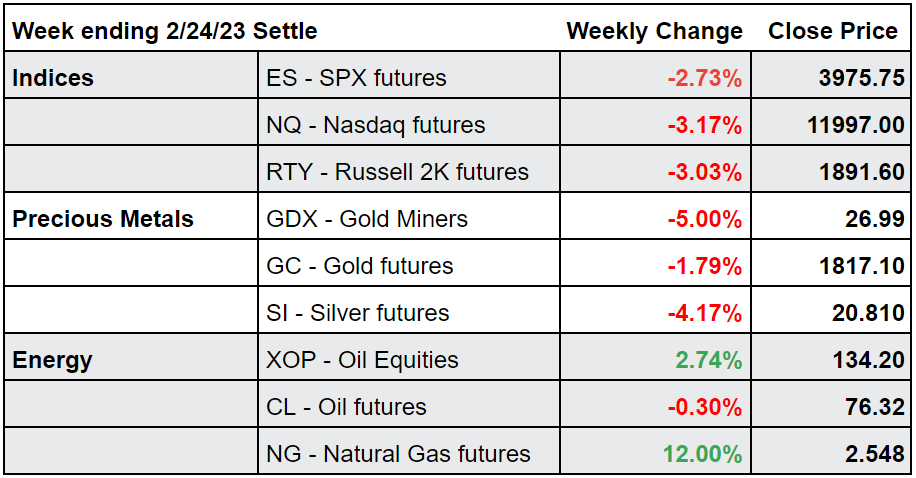 | Week ending 2/24/23 Settle | | Weekly Change | Close Price |
|---|---|---|---|
| Indices | ES - SPX futures | -2.73% | 3975.75 |
| | NQ - Nasdaq futures | -3.17% | 11997.00 |
| | RTY - Russell 2K futures | -3.03% | 1891.60 |
| Precious Metals | GDX - Gold Miners | -5.00% | 26.99 |
| | GC - Gold futures | -1.79% | 1817.10 |
| | SI - Silver futures | -4.17% | 20.810 |
| Energy | XOP - Oil Equities | 2.74% | 134.20 |
| | CL - Oil futures | -0.30% | 76.32 |
| | NG - Natural Gas futures | 12.00% | 2.548 |